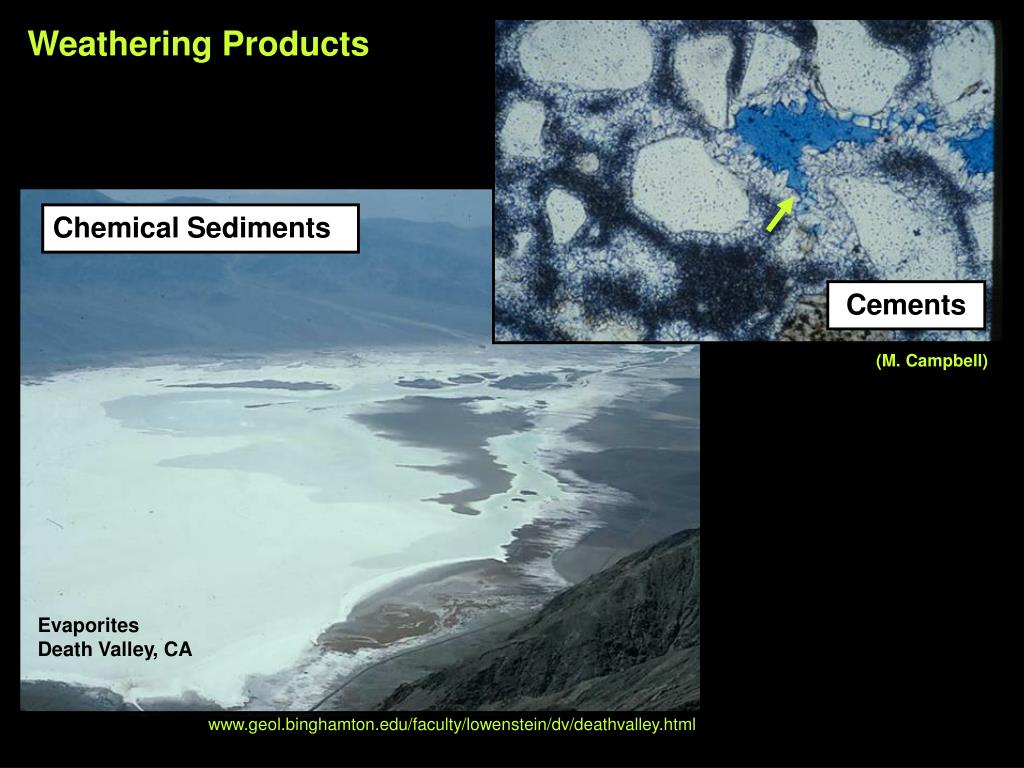 Weathering Products

Chemical Sediments

Cements

(M. Campbell)

Evaporites
Death Valley, CA

www.geol.binghamton.edu/faculty/lowenstein/dv/deathvalley.html